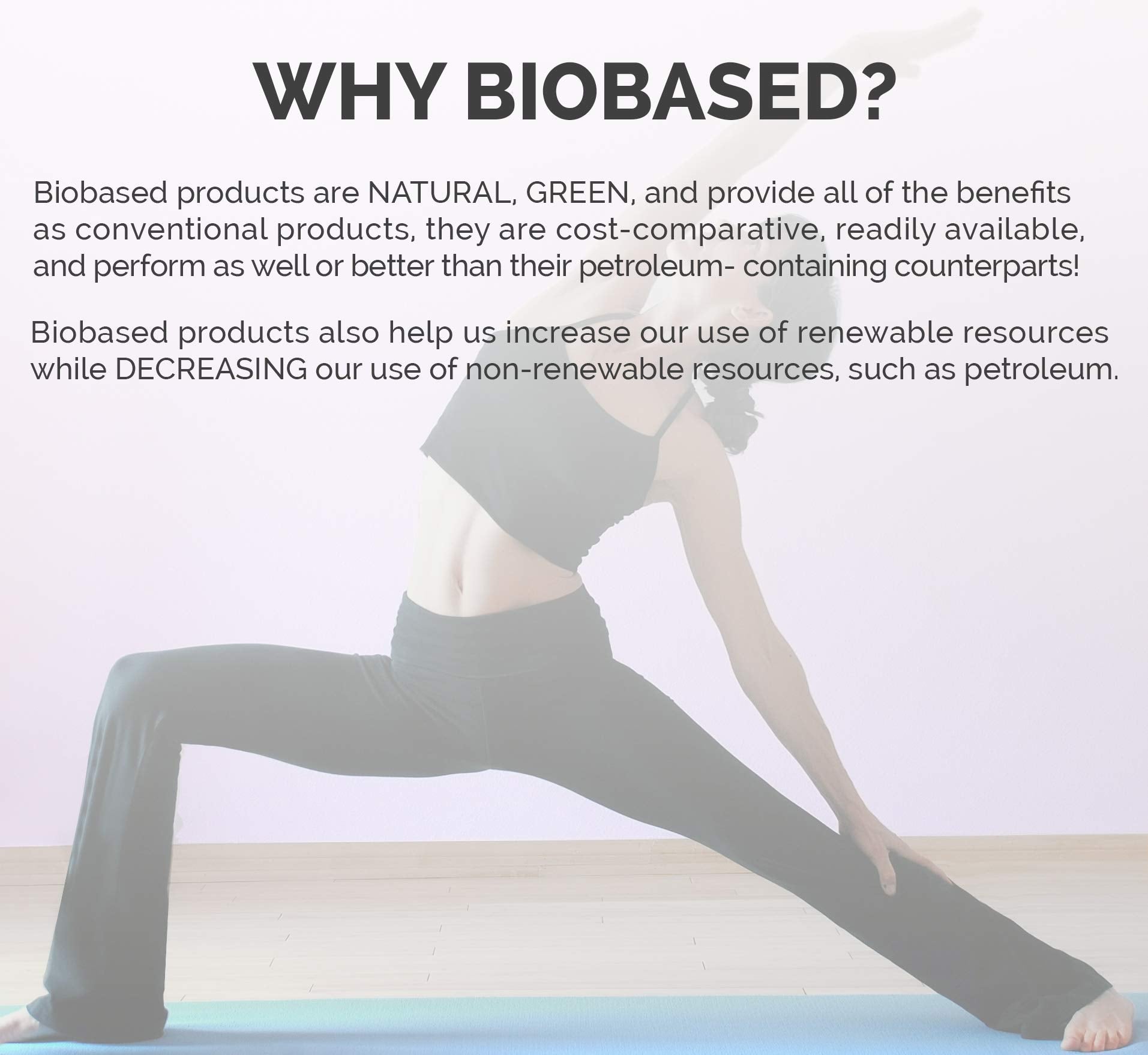 WHY BIOBASED?

Biobased products are NATURAL, GREEN, and provide all of the benefits as conventional products, they are cost-comparative, readily available, and perform as well or better than their petroleum- containing counterparts!

Biobased products also help us increase our use of renewable resources while DECREASING our use of non-renewable resources, such as petroleum.